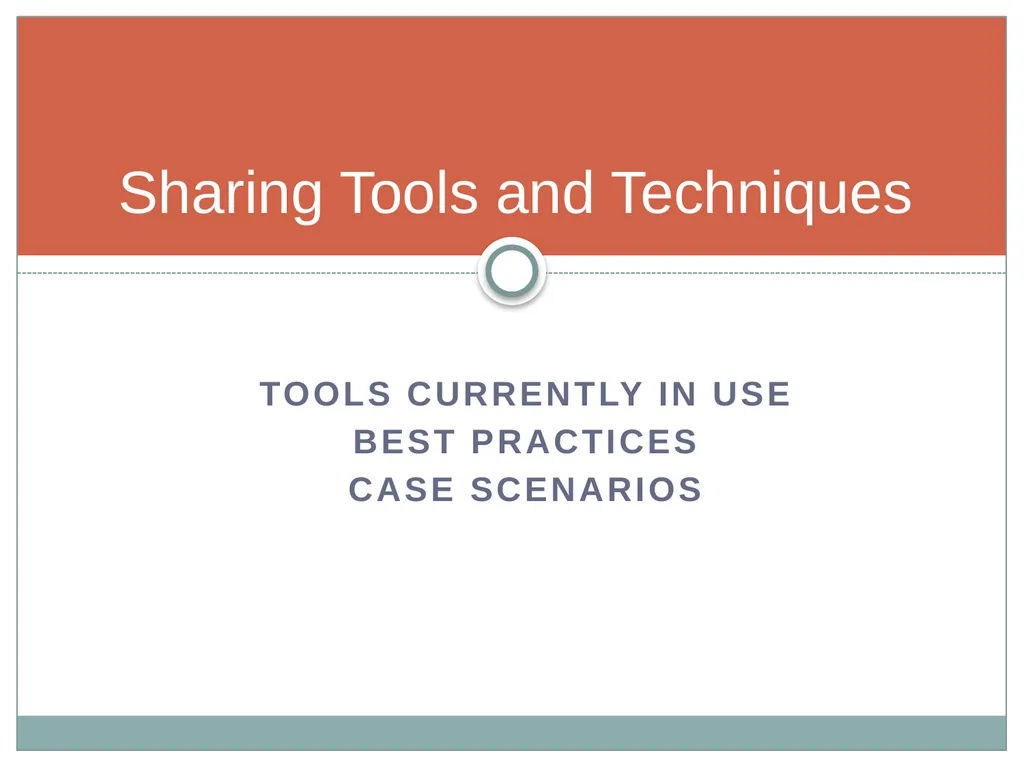 Sharing Tools and Techniques

TOOLS CURRENTLY IN USE
BEST PRACTICES
CASE SCENARIOS